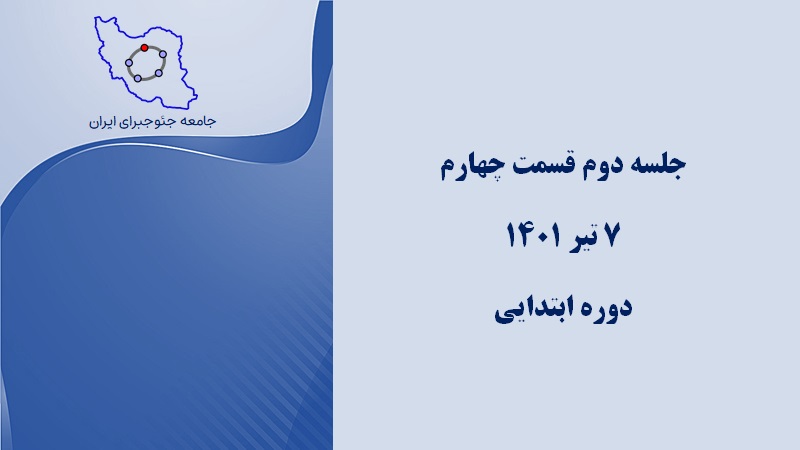 جامعه جئوجبرای ایران

جلسه دوم قسمت چهارم

۷ تیر ۱۴۰۱

دوره ابتدایی